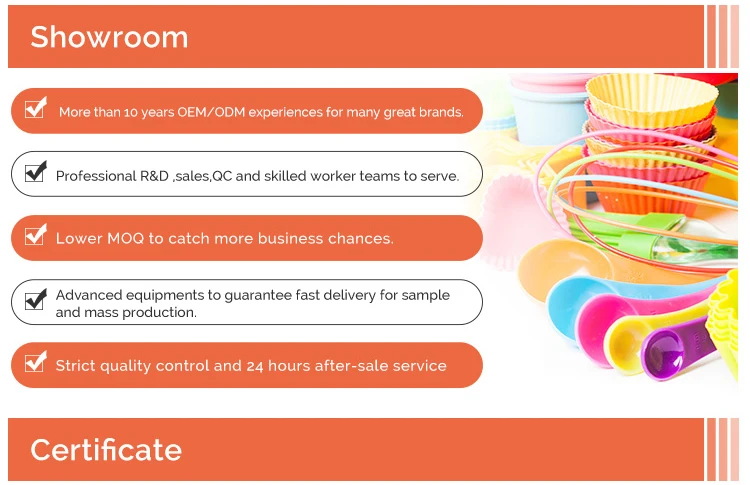 Showroom

More than 10 years OEM/ODM experiences for many great brands.

Professional R&D ,sales,QC and skilled worker teams to serve.

Lower MOQ to catch more business chances.

Advanced equipments to guarantee fast delivery for sample and mass production.

Strict quality control and 24 hours after-sale service

Certificate